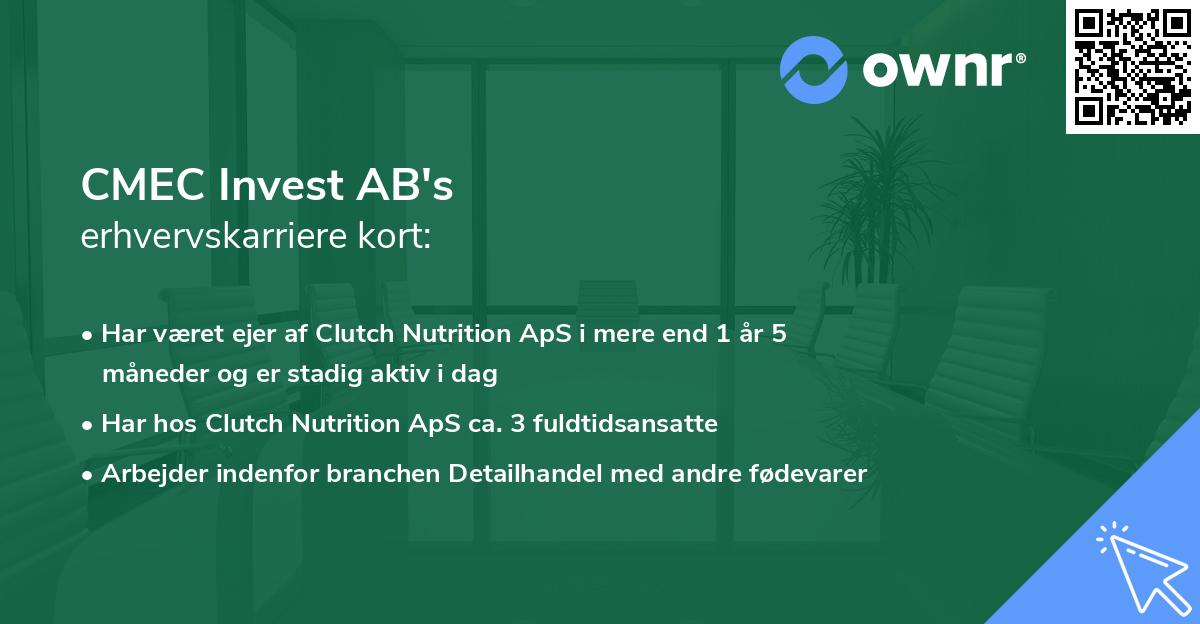 ownr®

CMEC Invest AB's
erhvervskarriere kort:

• Har været ejer af Clutch Nutrition ApS i mere end 1 år 5 måneder og er stadig aktiv i dag
• Har hos Clutch Nutrition ApS ca. 3 fuldtidsansatte
• Arbejder indenfor branchen Detailhandel med andre fødevarer